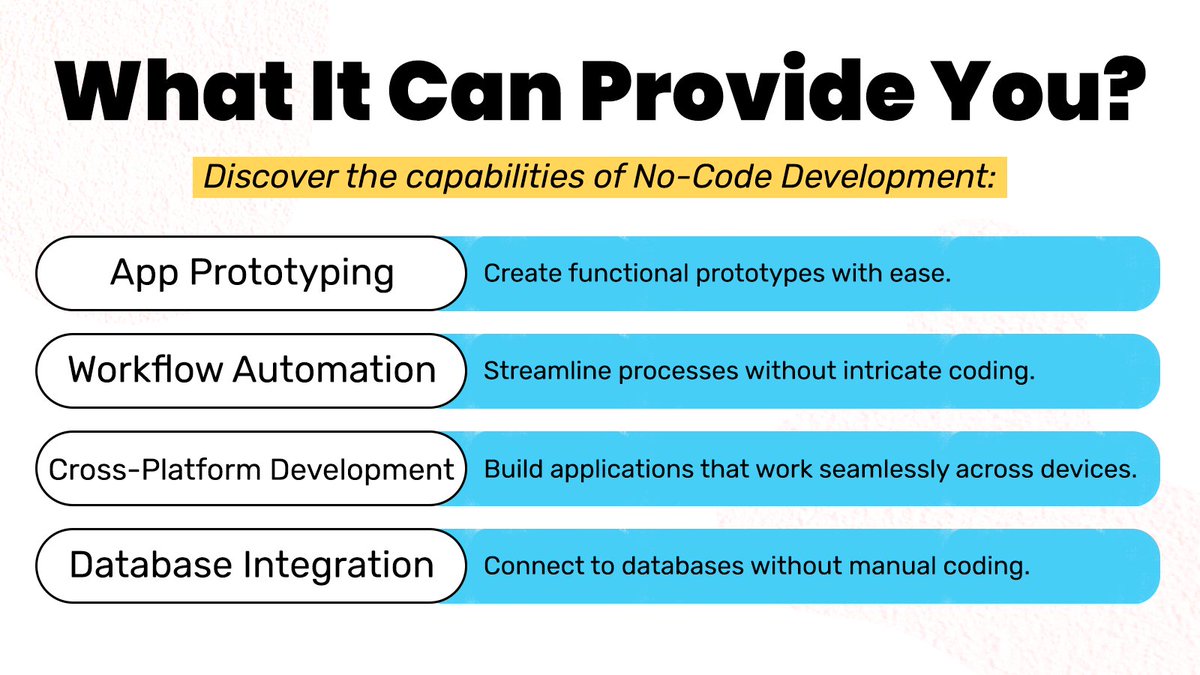 What It Can Provide You?

Discover the capabilities of No-Code Development:

App Prototyping
Create functional prototypes with ease.

Workflow Automation
Streamline processes without intricate coding.

Cross-Platform Development
Build applications that work seamlessly across devices.

Database Integration
Connect to databases without manual coding.